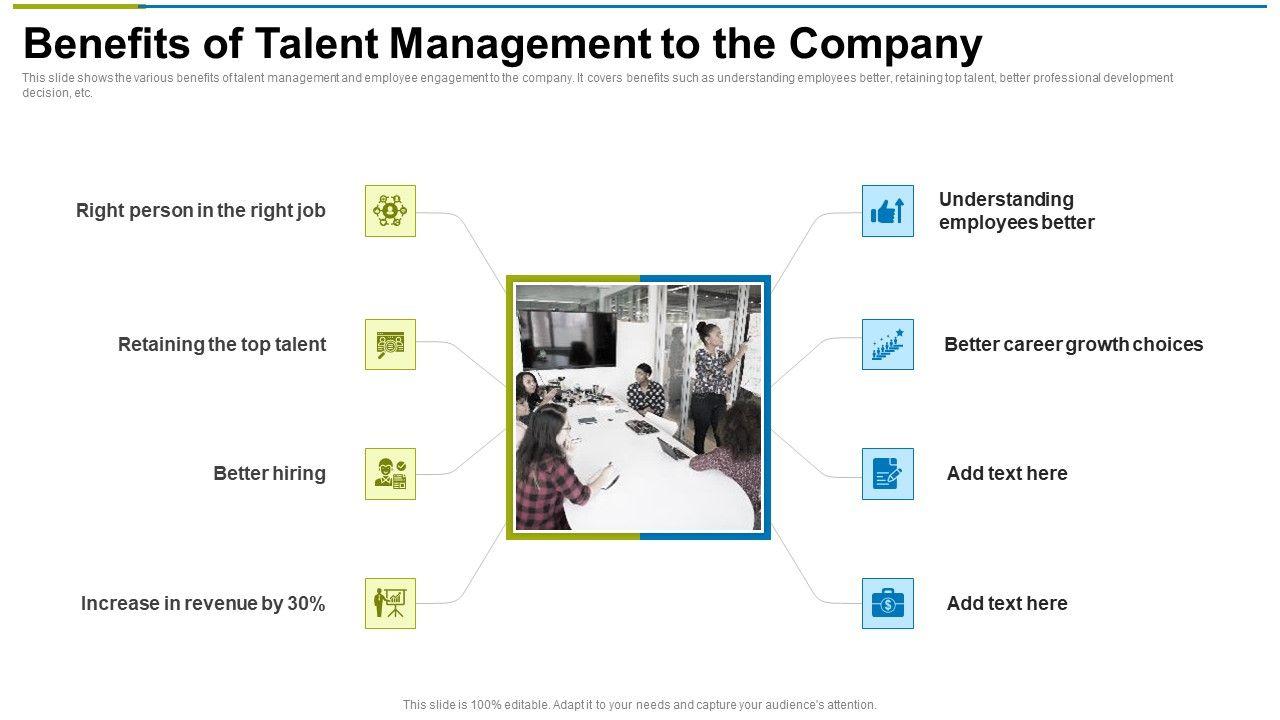 Benefits of Talent Management to the Company

This slide shows the various benefits of talent management and employee engagement to the company. It covers benefits such as understanding employees better, retaining top talent, better professional development decision, etc.

Right person in the right job

Retaining the top talent

Better hiring

Increase in revenue by 30%

Understanding employees better

Better career growth choices

Add text here

Add text here

This slide is 100% editable. Adapt it to your needs and capture your audience's attention.